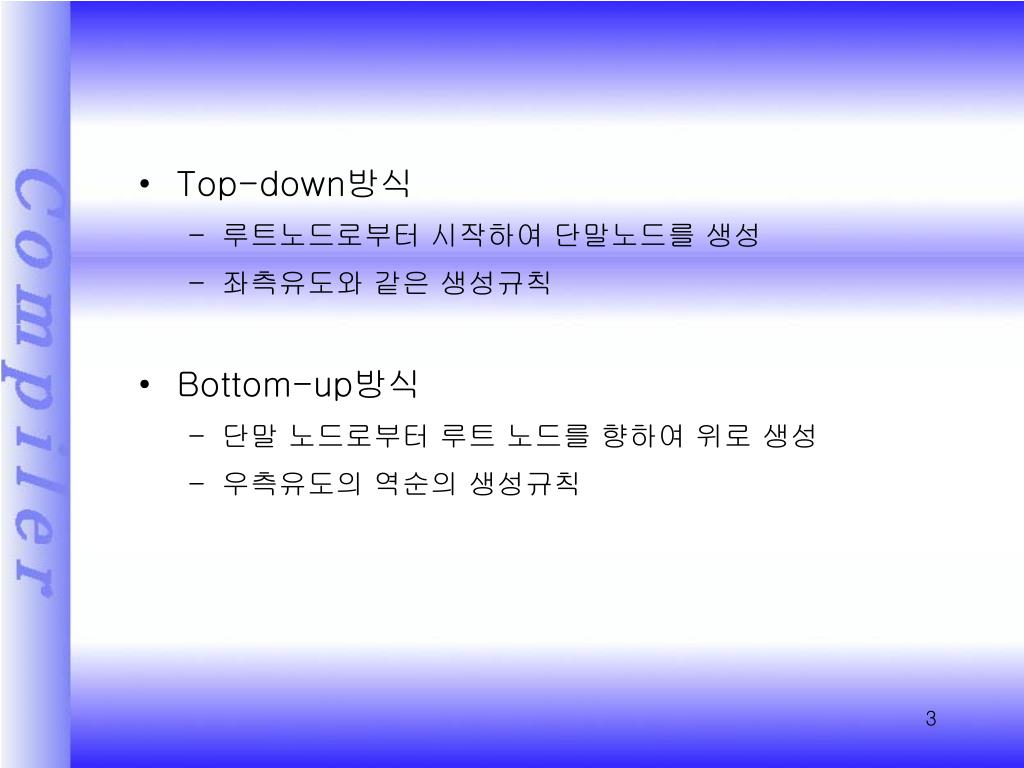 Compiler

• Top-down방식
– 루트노드로부터 시작하여 단말노드를 생성
– 좌측유도와 같은 생성규칙

• Bottom-up방식
– 단말 노드로부터 루트 노드를 향하여 위로 생성
– 우측유도의 역순의 생성규칙

3